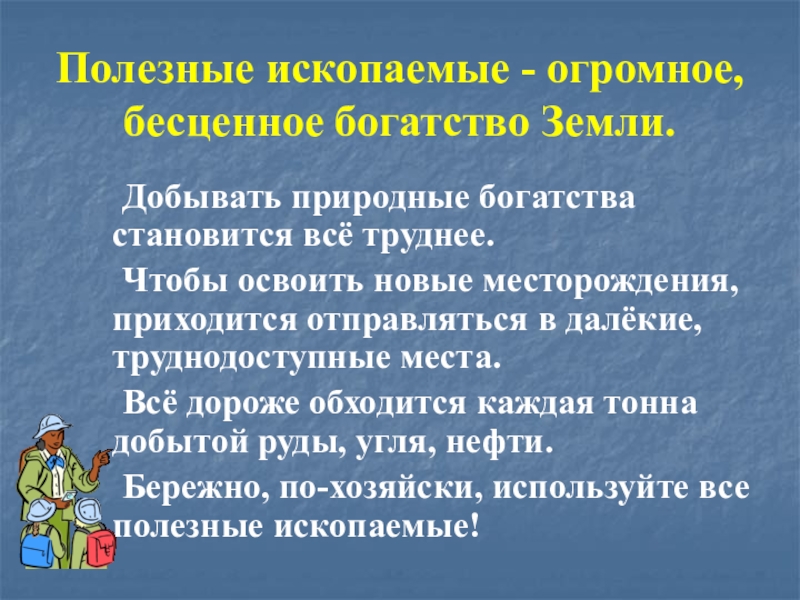 Полезные ископаемые - огромное, бесценное богатство Земли.

Добывать природные богатства становится всё труднее.

Чтобы освоить новые месторождения, приходится отправляться в далёкие, труднодоступные места.

Всё дороже обходится каждая тонна добытой руды, угля, нефти.

Бережно, по-хозяйски, используйте все полезные ископаемые!